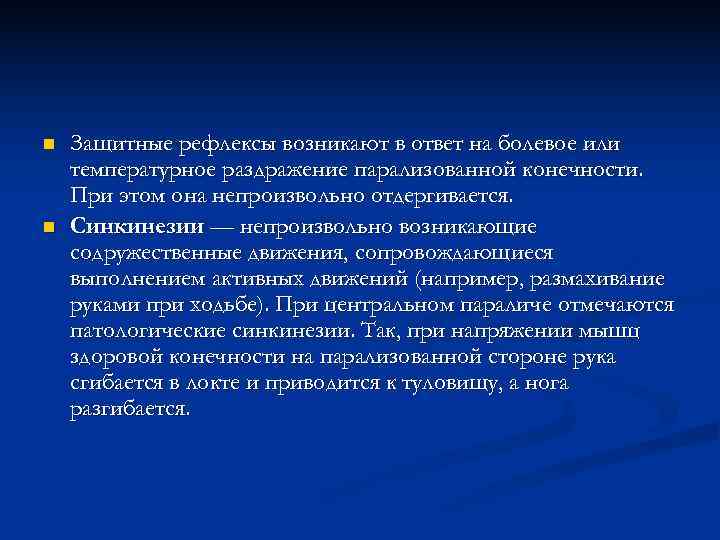 Защитные рефлексы возникают в ответ на болевое или температурное раздражение парализованной конечности. При этом она непроизвольно отдергивается.

Синкинезии — непроизвольно возникающие содружественные движения, сопровождающиеся выполнением активных движений (например, размахивание руками при ходьбе). При центральном параличе отмечаются патологические синкинезии. Так, при напряжении мышц здоровой конечности на парализованной стороне рука сгибается в локте и приводится к туловищу, а нога разгибается.